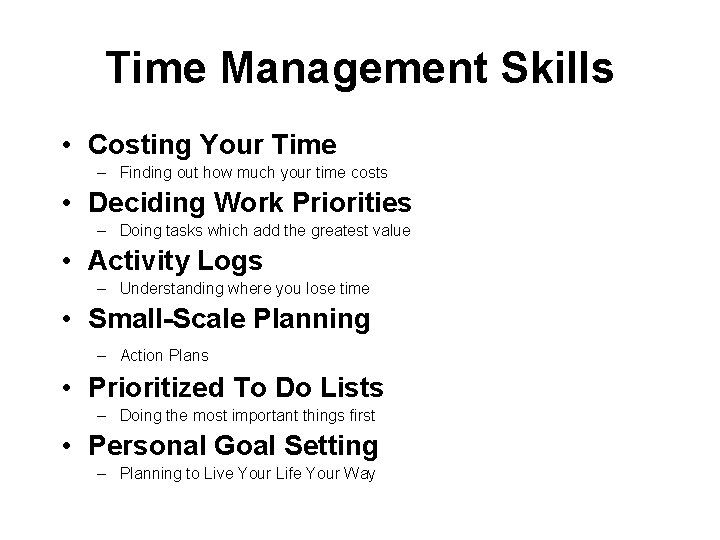 Time Management Skills

• Costing Your Time
– Finding out how much your time costs
• Deciding Work Priorities
– Doing tasks which add the greatest value
• Activity Logs
– Understanding where you lose time
• Small-Scale Planning
– Action Plans
• Prioritized To Do Lists
– Doing the most important things first
• Personal Goal Setting
– Planning to Live Your Life Your Way